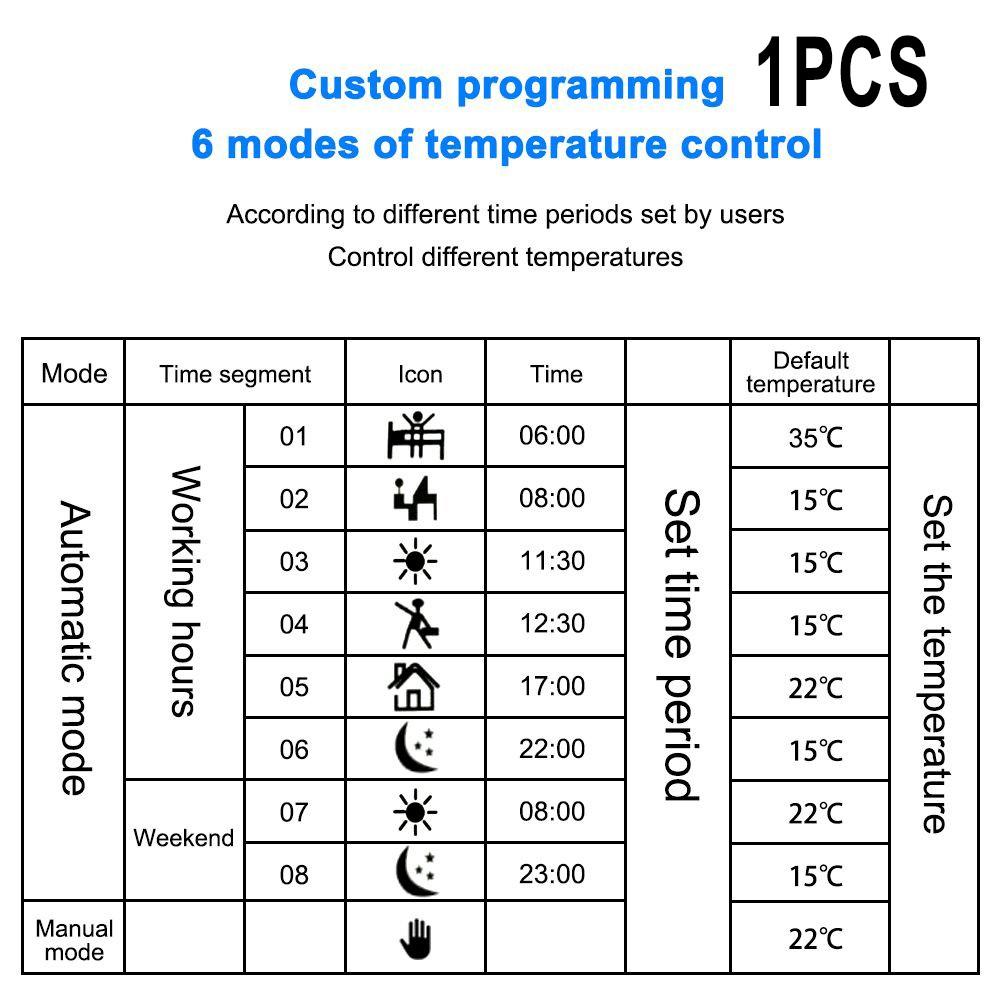 Custom programming 1PCS
6 modes of temperature control

According to different time periods set by users
Control different temperatures

| Mode | Time segment | | Icon | Time | | Default temperature | |
|---|---|---|---|---|---|---|---|
| Automatic mode | Working hours | 01 | | 06:00 | Set time period | 35℃ | Set the temperature |
| | | 02 | | 08:00 | | 15℃ | |
| | | 03 | | 11:30 | | 15℃ | |
| | | 04 | | 12:30 | | 15℃ | |
| | | 05 | | 17:00 | | 22℃ | |
| | | 06 | | 22:00 | | 15℃ | |
| | Weekend | 07 | | 08:00 | | 22℃ | |
| | | 08 | | 23:00 | | 15℃ | |
| Manual mode | | | | | | 22℃ | |